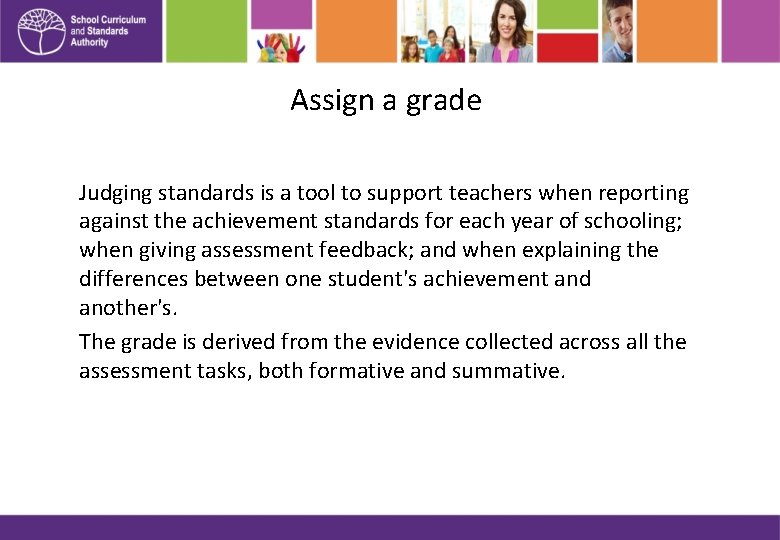 School Curriculum and Standards Authority

Assign a grade

Judging standards is a tool to support teachers when reporting against the achievement standards for each year of schooling; when giving assessment feedback; and when explaining the differences between one student's achievement and another's.

The grade is derived from the evidence collected across all the assessment tasks, both formative and summative.